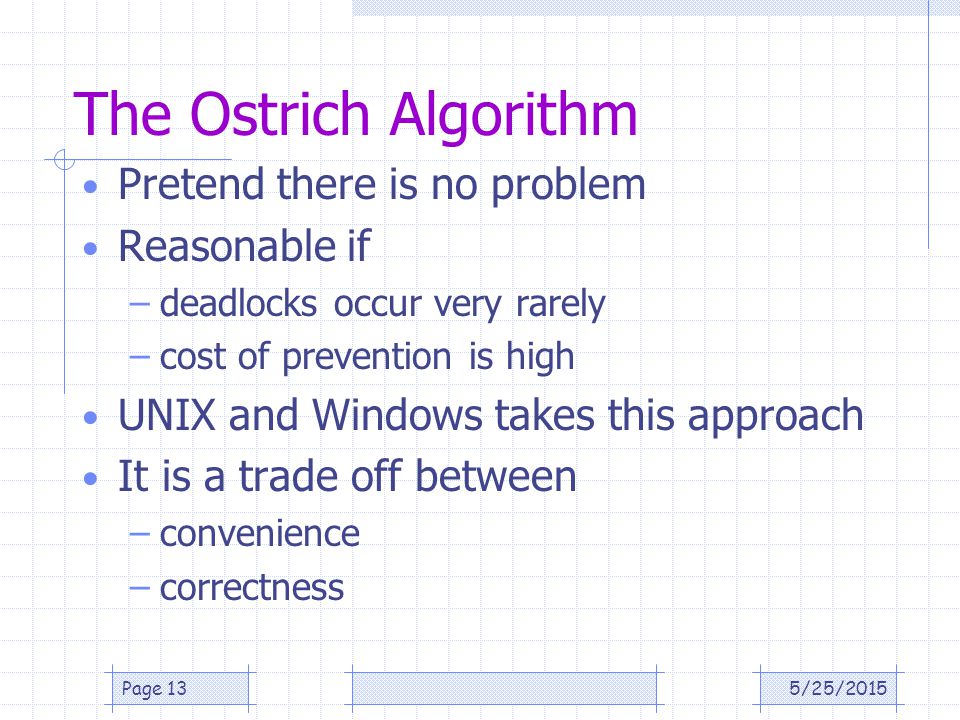 The Ostrich Algorithm

• Pretend there is no problem
• Reasonable if
– deadlocks occur very rarely
– cost of prevention is high
• UNIX and Windows takes this approach
• It is a trade off between
– convenience
– correctness

Page 13

5/25/2015